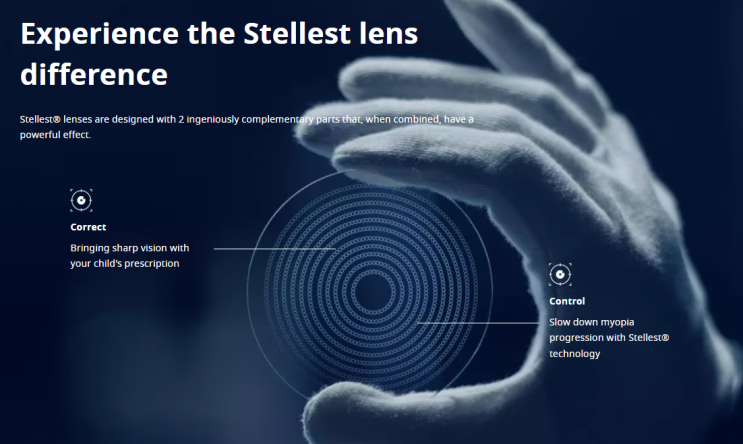 Experience the Stellest lens difference

Stellest® lenses are designed with 2 ingeniously complementary parts that, when combined, have a powerful effect.

Correct

Bringing sharp vision with your child's prescription

Control

Slow down myopia progression with Stellest® technology